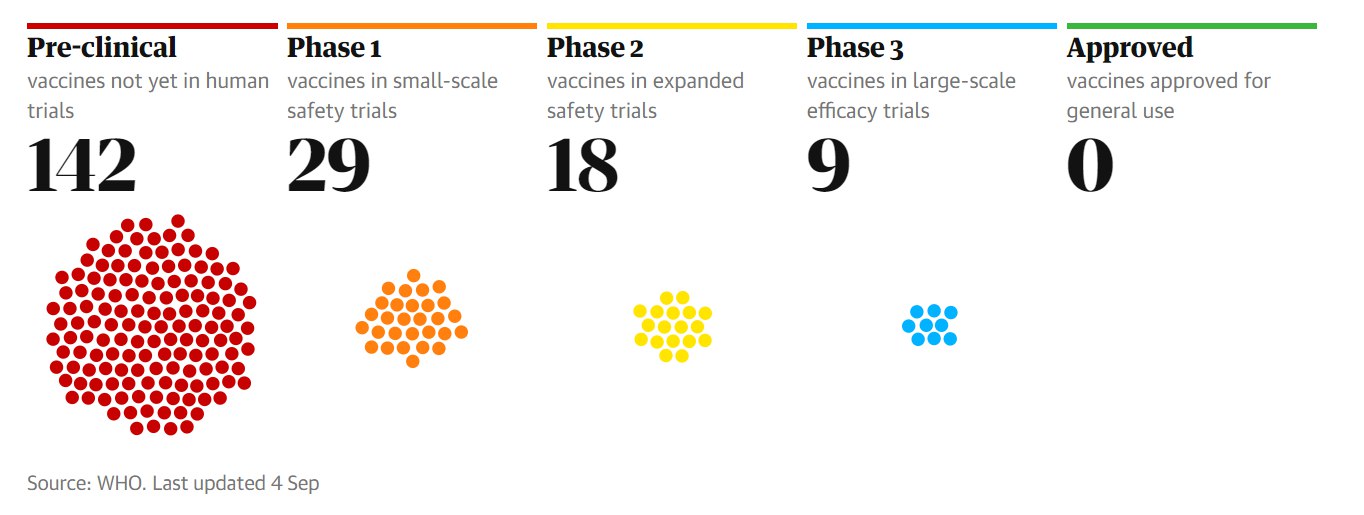 Pre-clinical
vaccines not yet in human trials
142

Phase 1
vaccines in small-scale safety trials
29

Phase 2
vaccines in expanded safety trials
18

Phase 3
vaccines in large-scale efficacy trials
9

Approved
vaccines approved for general use
0

Source: WHO. Last updated 4 Sep